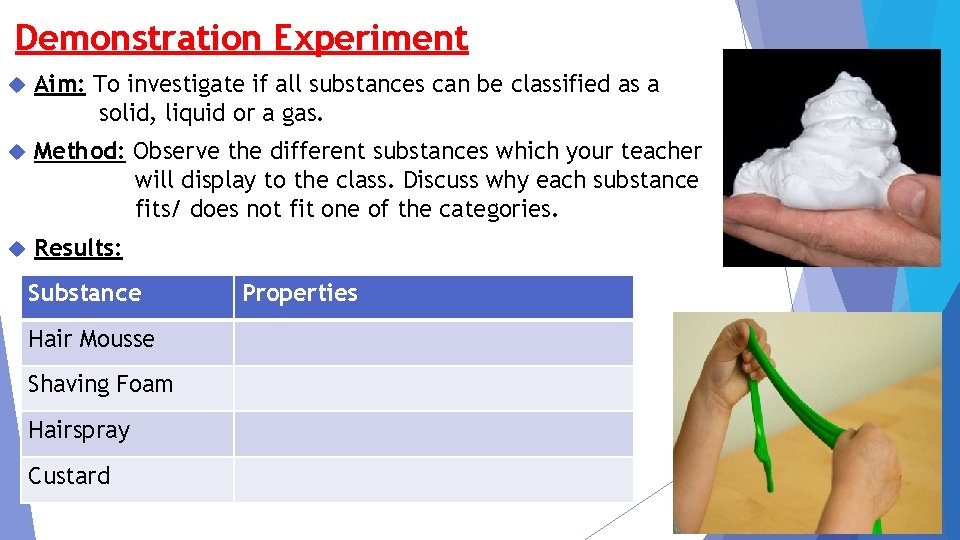 Demonstration Experiment

Aim: To investigate if all substances can be classified as a solid, liquid or a gas.

Method: Observe the different substances which your teacher will display to the class. Discuss why each substance fits/ does not fit one of the categories.

Results:

| Substance | Properties |
|---|---|
| Hair Mousse | |
| Shaving Foam | |
| Hairspray | |
| Custard | |